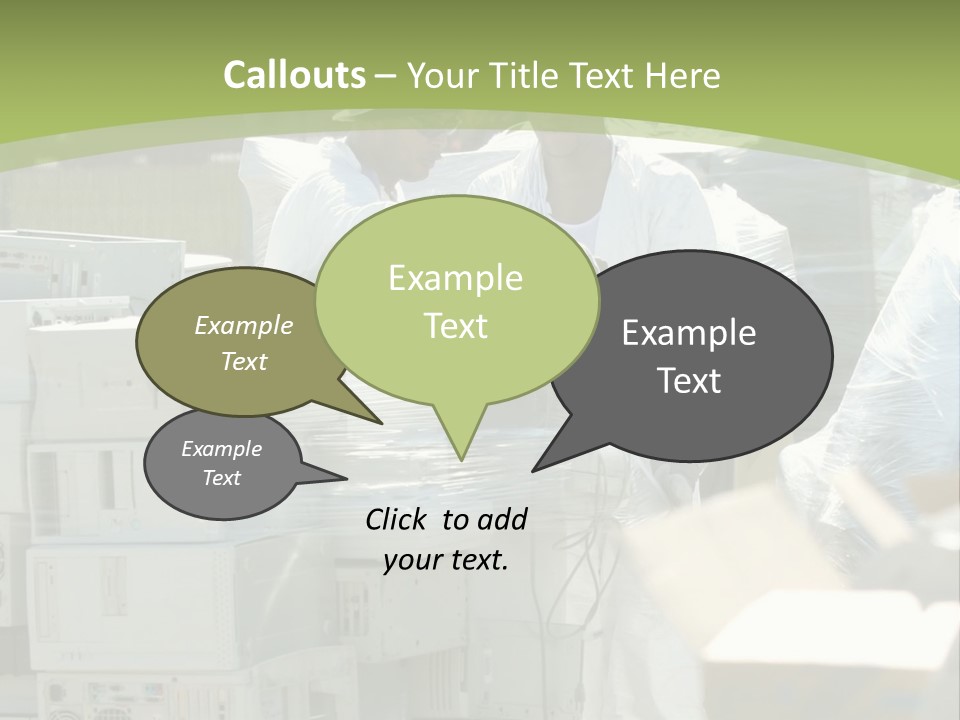 Callouts – Your Title Text Here

Example Text

Example Text

Example Text

Example Text

Click to add your text.